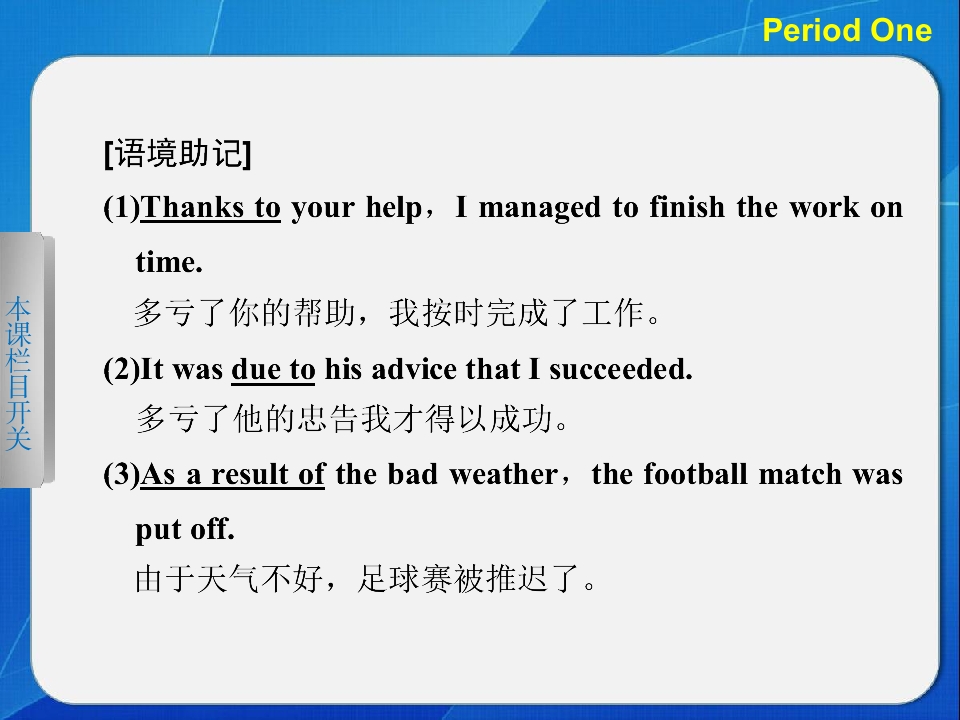 Period One

本课栏目开关

[语境助记]

(1)Thanks to your help，I managed to finish the work on time.

多亏了你的帮助，我按时完成了工作。

(2)It was due to his advice that I succeeded.

多亏了他的忠告我才得以成功。

(3)As a result of the bad weather，the football match was put off.

由于天气不好，足球赛被推迟了。